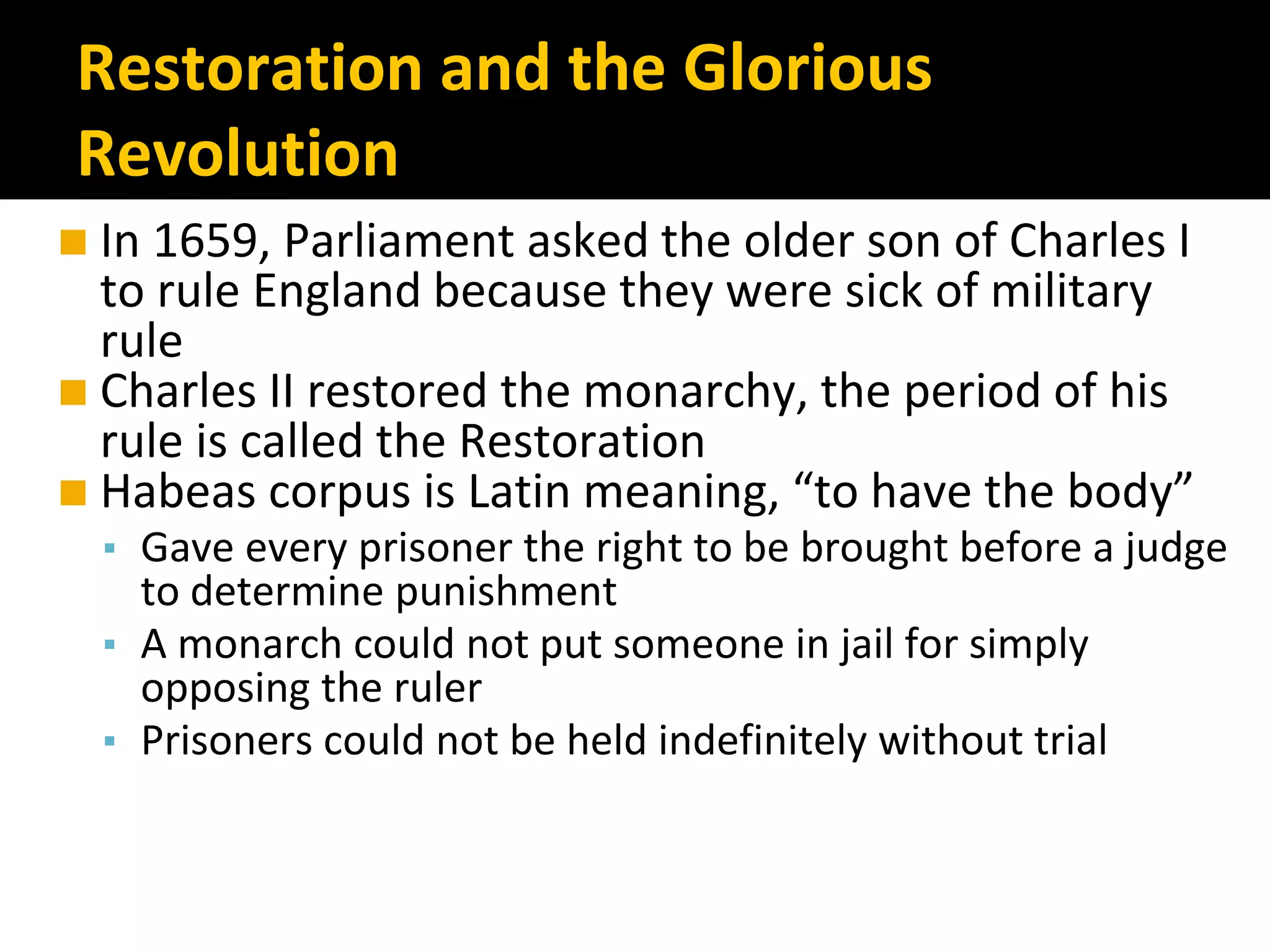 Restoration and the Glorious Revolution

In 1659, Parliament asked the older son of Charles I to rule England because they were sick of military rule

Charles II restored the monarchy, the period of his rule is called the Restoration

Habeas corpus is Latin meaning, “to have the body”

Gave every prisoner the right to be brought before a judge to determine punishment

A monarch could not put someone in jail for simply opposing the ruler

Prisoners could not be held indefinitely without trial